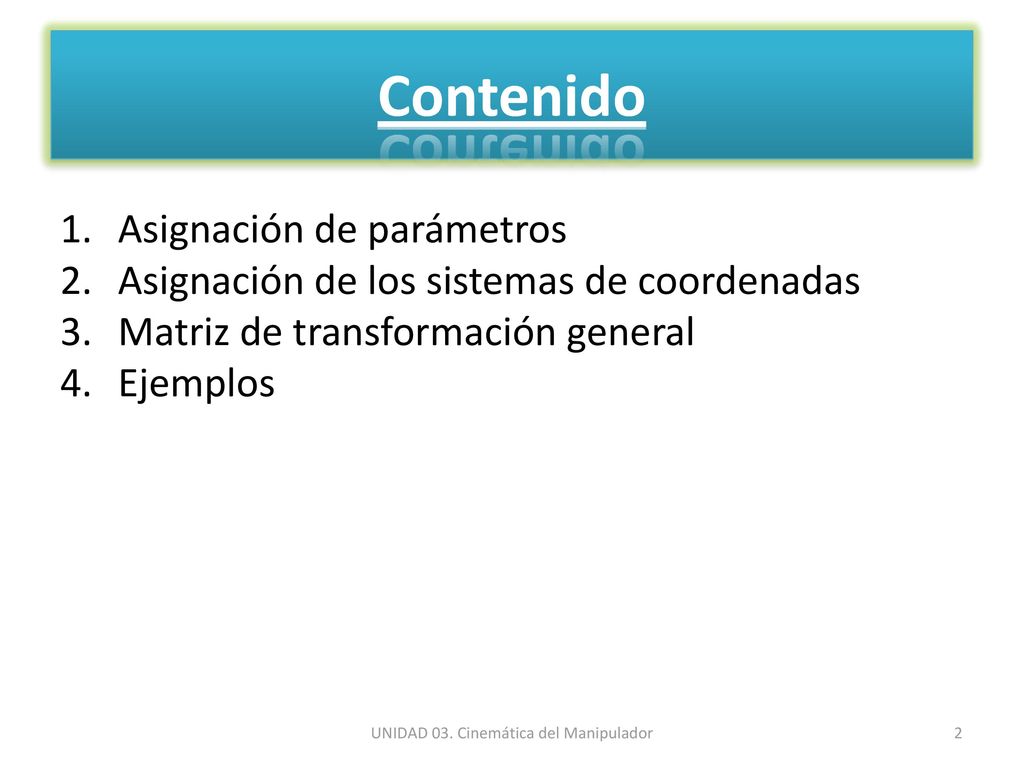 Contenido

1. Asignación de parámetros
2. Asignación de los sistemas de coordenadas
3. Matriz de transformación general
4. Ejemplos

UNIDAD 03. Cinemática del Manipulador

2